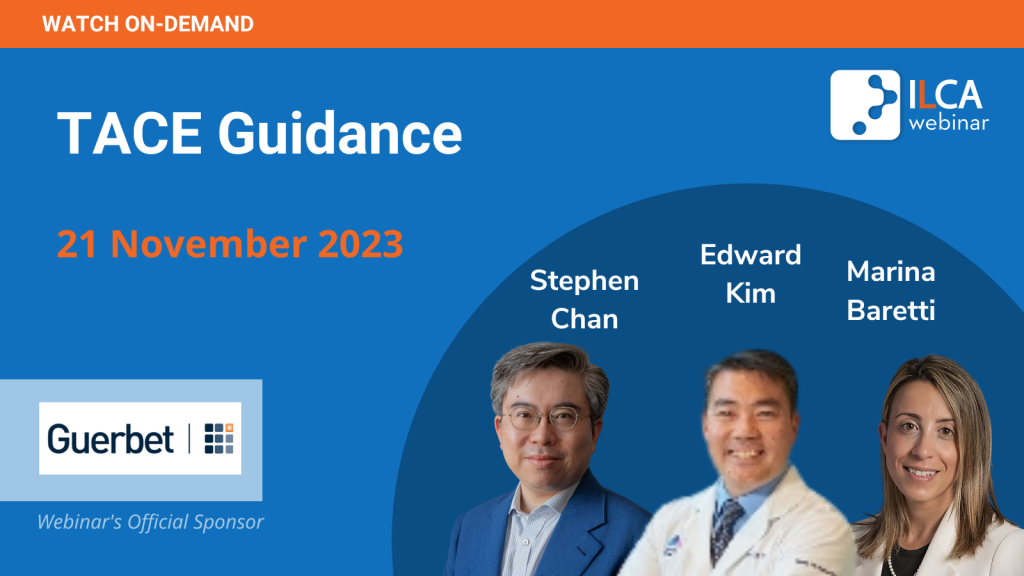 WATCH ON-DEMAND

ILCA webinar

TACE Guidance

21 November 2023

Stephen Chan

Edward Kim

Marina Baretti

Guerbet

Webinar's Official Sponsor